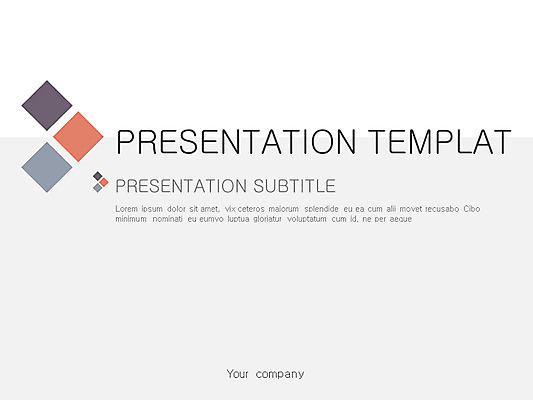 PRESENTATION TEMPLAT

PRESENTATION SUBTITLE

Lorem ipsum dolor sit amet, vix ceteros malorum splendide eu ea cum alii movet recusabo Cibo minimum nominati eu eumvo luptua gloriatur voluptatum cum id, ne per aeque

Your company